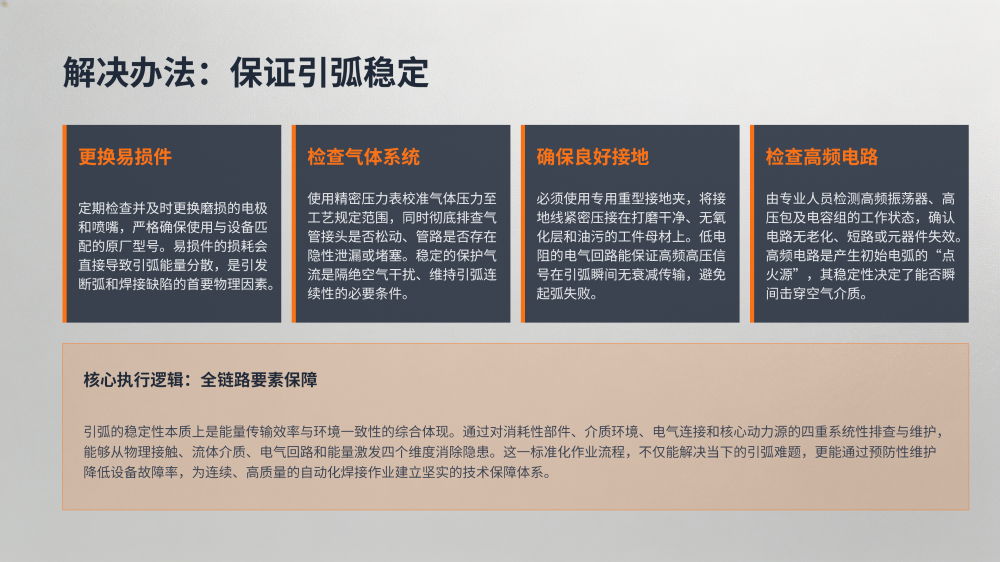 解决办法：保证引弧稳定

更换易损件

定期检查并及时更换磨损的电极和喷嘴，严格确保使用与设备匹配的原厂型号。易损件的损耗会直接导致引弧能量分散，是引发断弧和焊接缺陷的首要物理因素。

检查气体系统

使用精密压力表校准气体压力至工艺规定范围，同时彻底排查气管接头是否松动、管路是否存在隐性泄漏或堵塞。稳定的保护气流是隔绝空气干扰、维持引弧连续性的必要条件。

确保良好接地

必须使用专用重型接地夹，将接地线紧密压接在打磨干净、无氧化层和油污的工件母材上。低电阻的电气回路能保证高频高压信号在引弧瞬间无衰减传输，避免起弧失败。

检查高频电路

由专业人员检测高频振荡器、高压包及电容组的工作状态，确认电路无老化、短路或元器件失效。高频电路是产生初始电弧的“点火源”，其稳定性决定了能否瞬间击穿空气介质。

核心执行逻辑：全链路要素保障

引弧的稳定性本质上是能量传输效率与环境一致性的综合体现。通过对消耗性部件、介质环境、电气连接和核心动力源的四重系统性排查与维护，能够从物理接触、流体介质、电气回路和能量激发四个维度消除隐患。这一标准化作业流程，不仅能解决当下的引弧难题，更能通过预防性维护降低设备故障率，为连续、高质量的自动化焊接作业建立坚实的技术保障体系。